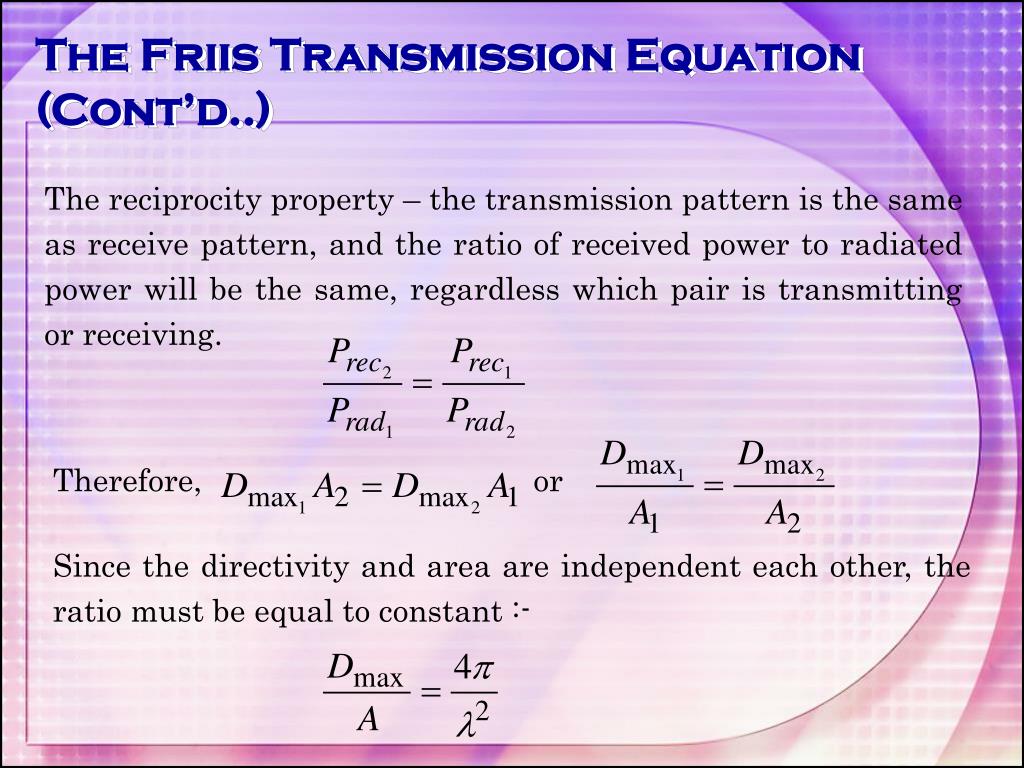 The Friis Transmission Equation (Cont'd..)

The reciprocity property – the transmission pattern is the same as receive pattern, and the ratio of received power to radiated power will be the same, regardless which pair is transmitting or receiving.

$\frac{P_{rec_2}}{P_{rad_1}} = \frac{P_{rec_1}}{P_{rad_2}}$

Therefore, $D_{\max_1} A_2 = D_{\max_2} A_1$ or $\frac{D_{\max_1}}{A_1} = \frac{D_{\max_2}}{A_2}$

Since the directivity and area are independent each other, the ratio must be equal to constant :-

$\frac{D_{\max}}{A} = \frac{4\pi}{\lambda^2}$